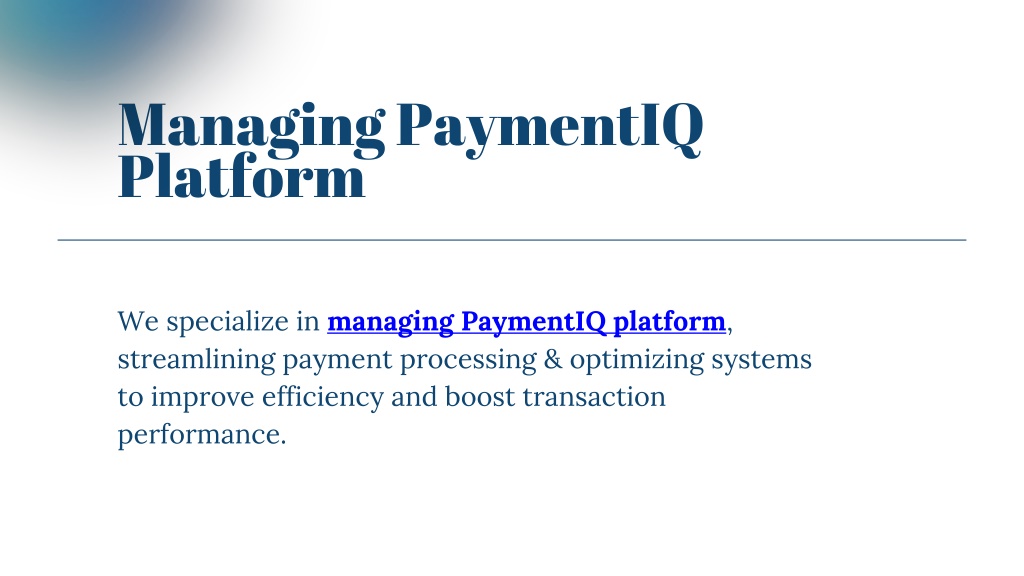 Managing PaymentIQ Platform

We specialize in managing PaymentIQ platform, streamlining payment processing & optimizing systems to improve efficiency and boost transaction performance.